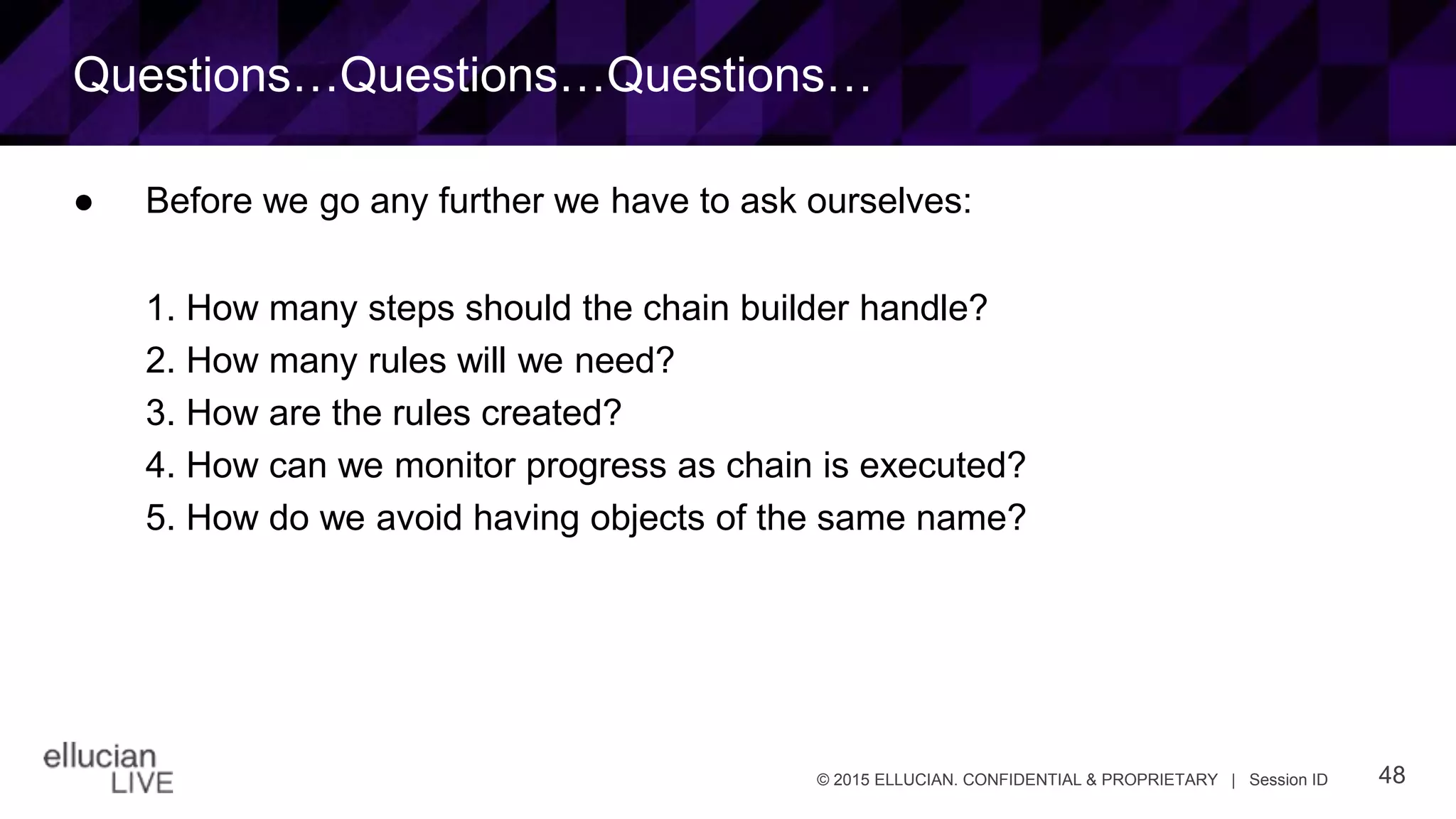 Questions…Questions…Questions…

● Before we go any further we have to ask ourselves:

1. How many steps should the chain builder handle?
2. How many rules will we need?
3. How are the rules created?
4. How can we monitor progress as chain is executed?
5. How do we avoid having objects of the same name?

ellucian
LIVE

© 2015 ELLUCIAN. CONFIDENTIAL & PROPRIETARY | Session ID

48